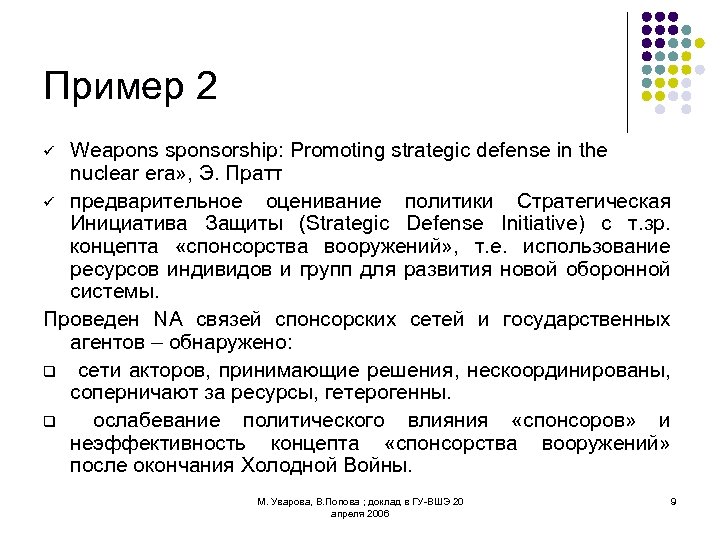 Пример 2

✓ Weapons sponsorship: Promoting strategic defense in the nuclear era», Э. Пратт

✓ предварительное оценивание политики Стратегическая Инициатива Защиты (Strategic Defense Initiative) с т.зр. концепта «спонсорства вооружений», т.е. использование ресурсов индивидов и групп для развития новой оборонной системы.

Проведен NA связей спонсорских сетей и государственных агентов – обнаружено:

❑ сети акторов, принимающие решения, нескоординированы, соперничают за ресурсы, гетерогенны.

❑ ослабевание политического влияния «спонсоров» и неэффективность концепта «спонсорства вооружений» после окончания Холодной Войны.

М. Уварова, В.Попова ; доклад в ГУ-ВШЭ 20 апреля 2006

9